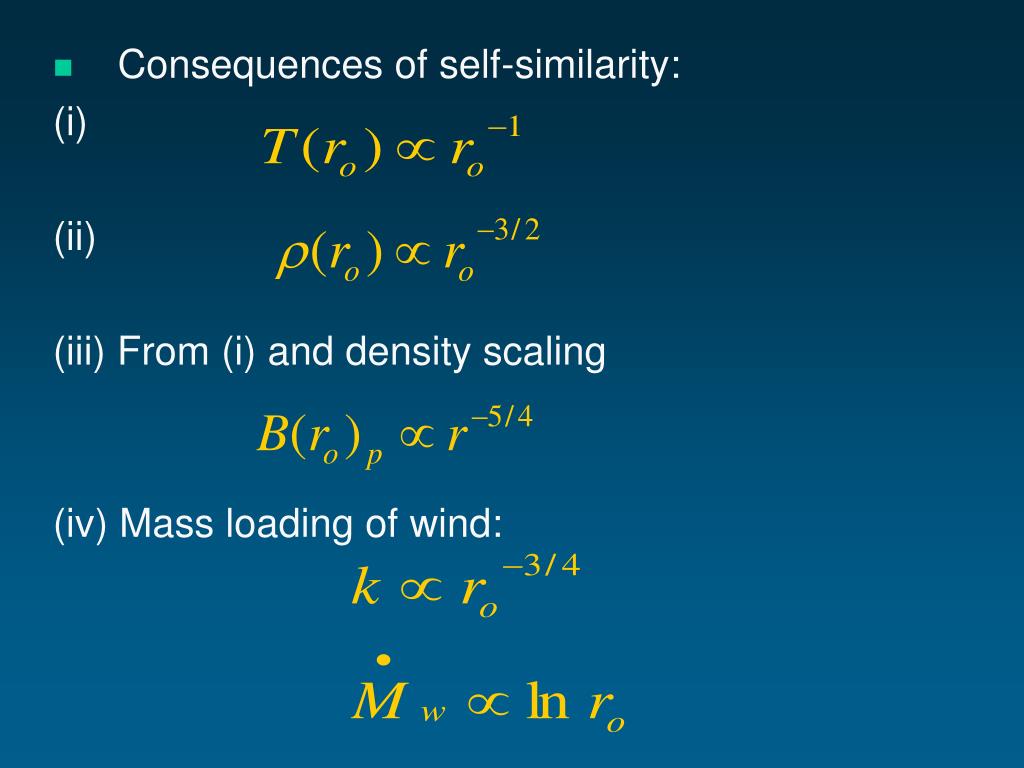 Consequences of self-similarity:

(i) $T(r_o) \propto r_o^{-1}$

(ii) $\rho(r_o) \propto r_o^{-3/2}$

(iii) From (i) and density scaling

$B(r_o)_p \propto r^{-5/4}$

(iv) Mass loading of wind:

$k \propto r_o^{-3/4}$

$\dot{M}_w \propto \ln r_o$